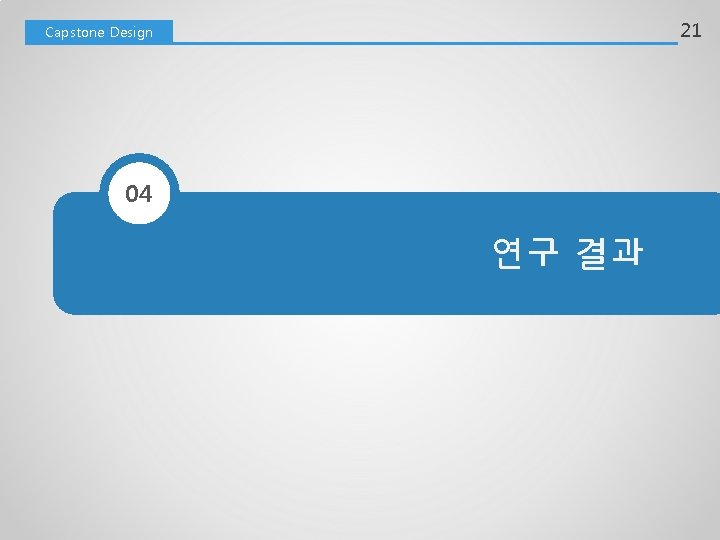 Capstone Design

21

04

연구 결과